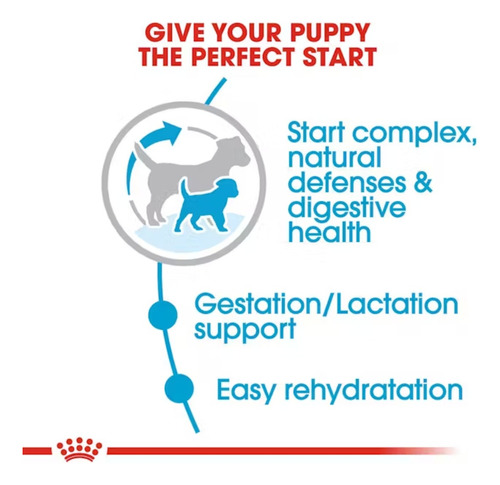 GIVE YOUR PUPPY THE PERFECT START

Start complex, natural defenses & digestive health

Gestation/Lactation support

Easy rehydratation